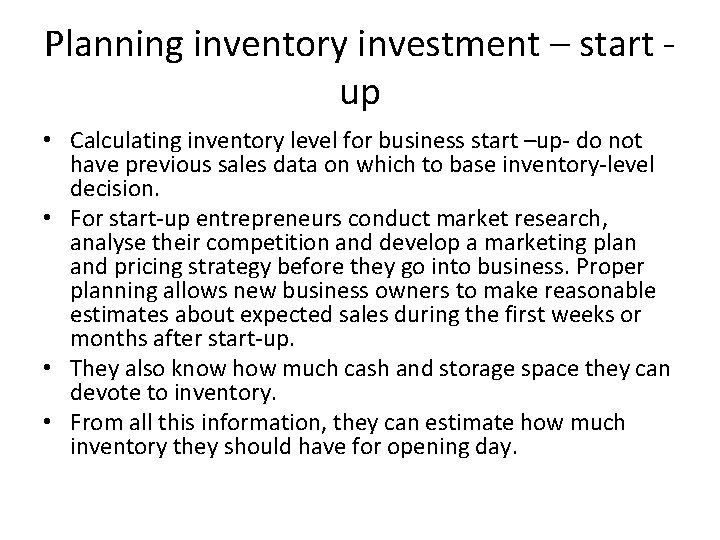 Planning inventory investment – start - up

• Calculating inventory level for business start –up- do not have previous sales data on which to base inventory-level decision.
• For start-up entrepreneurs conduct market research, analyse their competition and develop a marketing plan and pricing strategy before they go into business. Proper planning allows new business owners to make reasonable estimates about expected sales during the first weeks or months after start-up.
• They also know how much cash and storage space they can devote to inventory.
• From all this information, they can estimate how much inventory they should have for opening day.